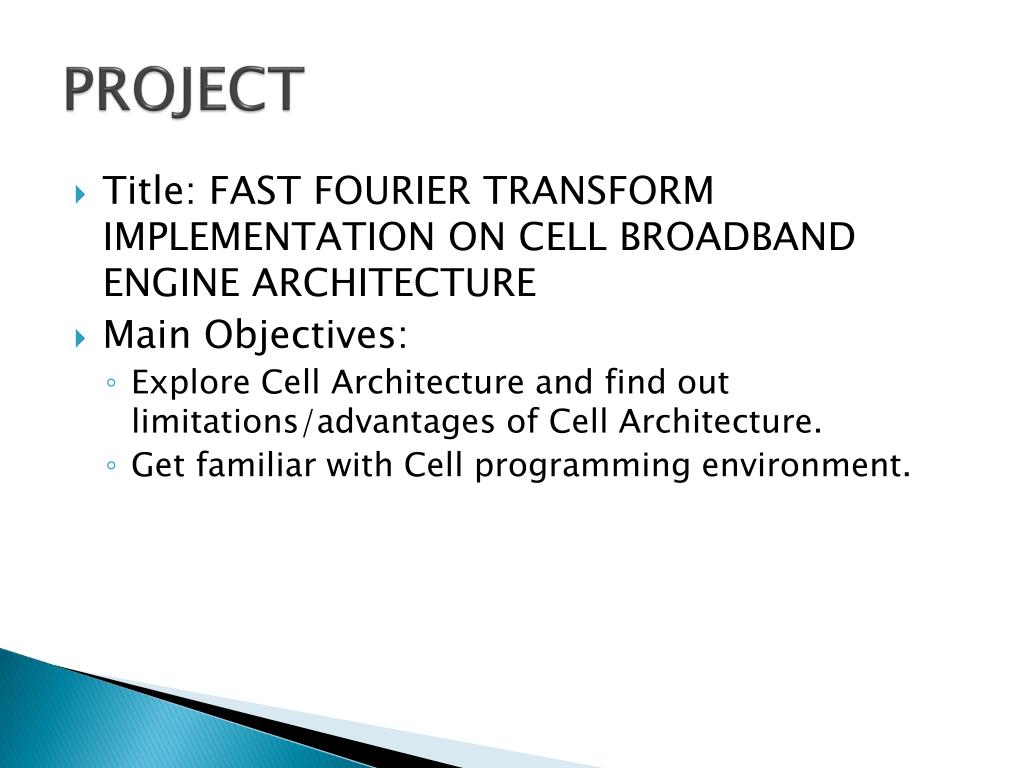 PROJECT

Title: FAST FOURIER TRANSFORM IMPLEMENTATION ON CELL BROADBAND ENGINE ARCHITECTURE

Main Objectives:

Explore Cell Architecture and find out limitations/advantages of Cell Architecture.

Get familiar with Cell programming environment.